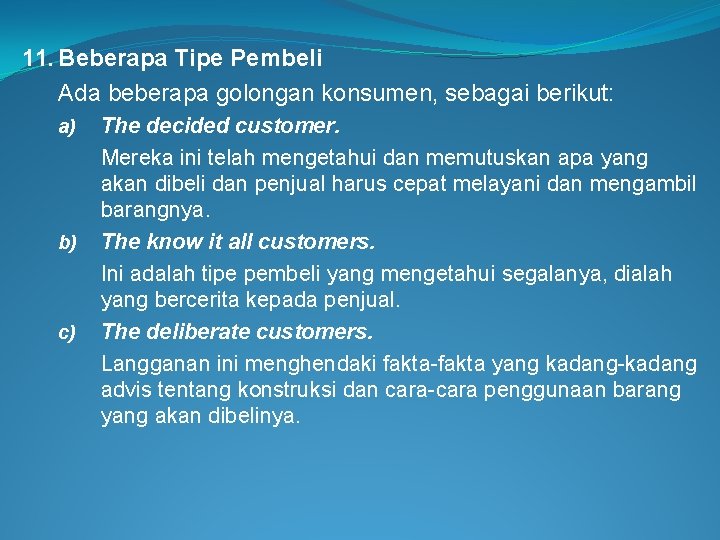 11. Beberapa Tipe Pembeli

Ada beberapa golongan konsumen, sebagai berikut:

a) The decided customer.

Mereka ini telah mengetahui dan memutuskan apa yang akan dibeli dan penjual harus cepat melayani dan mengambil barangnya.

b) The know it all customers.

Ini adalah tipe pembeli yang mengetahui segalanya, dialah yang bercerita kepada penjual.

c) The deliberate customers.

Langganan ini menghendaki fakta-fakta yang kadang-kadang advis tentang konstruksi dan cara-cara penggunaan barang yang akan dibelinya.